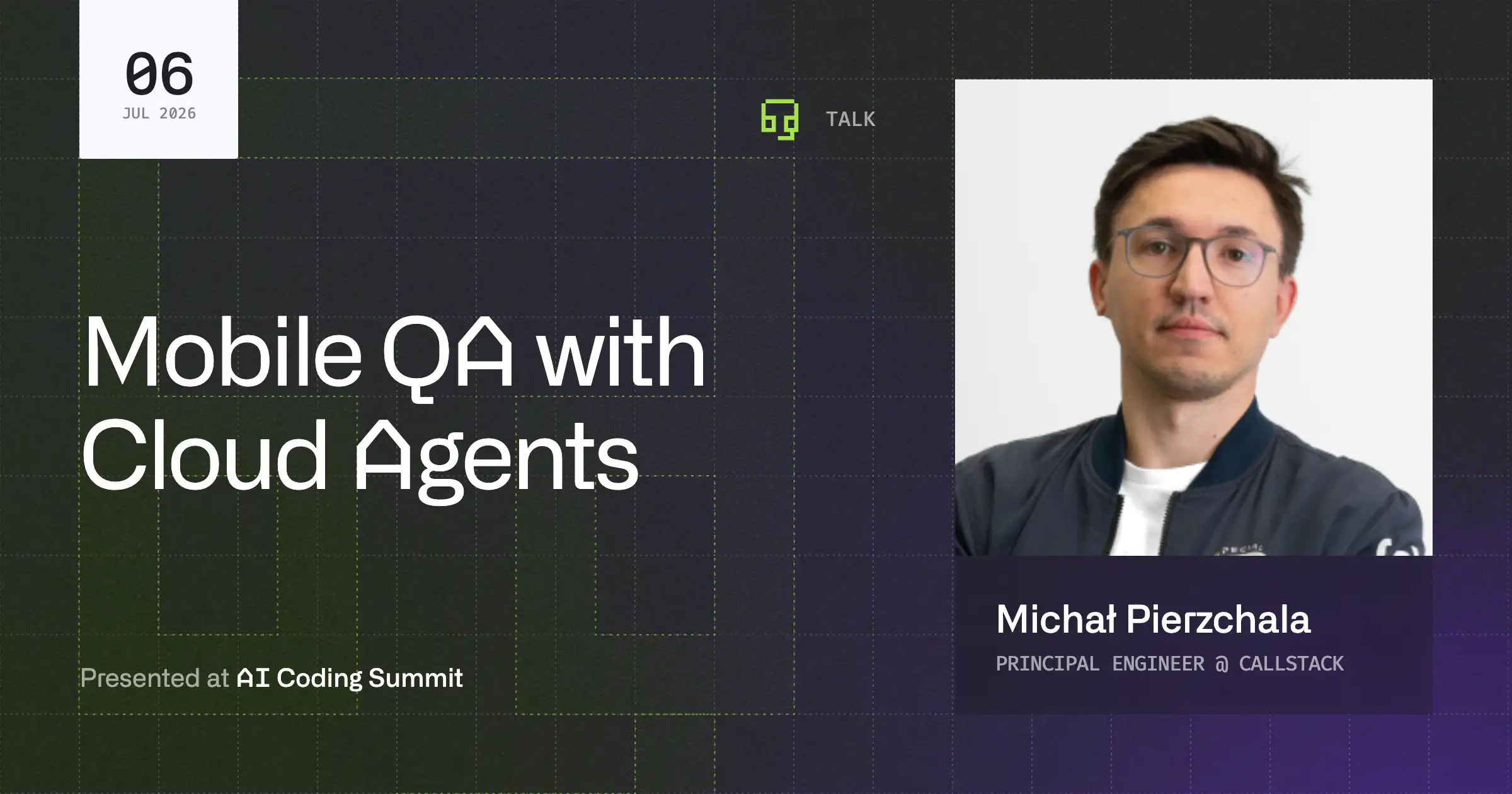 06
JUL 2026

TALK

Mobile QA with Cloud Agents

Presented at AI Coding Summit

Michał Pierzchala
PRINCIPAL ENGINEER @ CALLSTACK